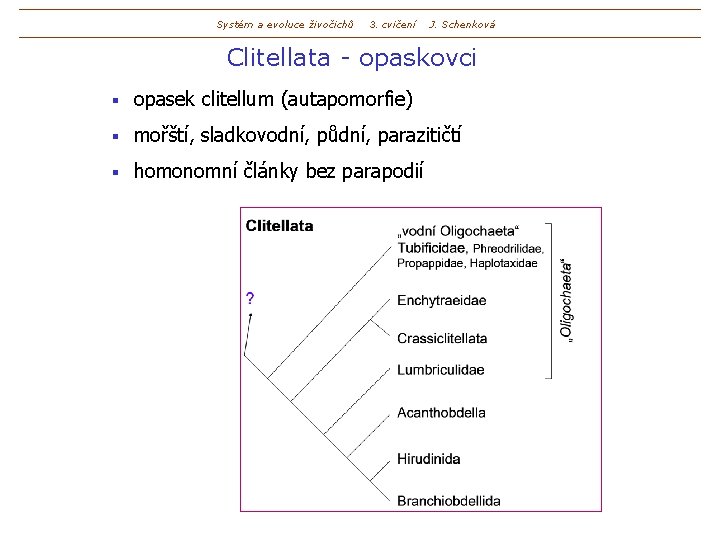 Systém a evoluce živočichů 3. cvičení J. Schenková

Clitellata - opaskovci

▪ opasek clitellum (autapomorfie)

▪ mořští, sladkovodní, půdní, parazitičtí

▪ homonomní články bez parapodií

Clitellata

?

„vodní Oligochaeta“
Tubificidae, Phreodrilidae, Propappidae, Haplotaxidae

Enchytraeidae

Crassiclitellata

Lumbriculidae

Acanthobdella

Hirudinida

Branchiobdellida

„Oligochaeta“